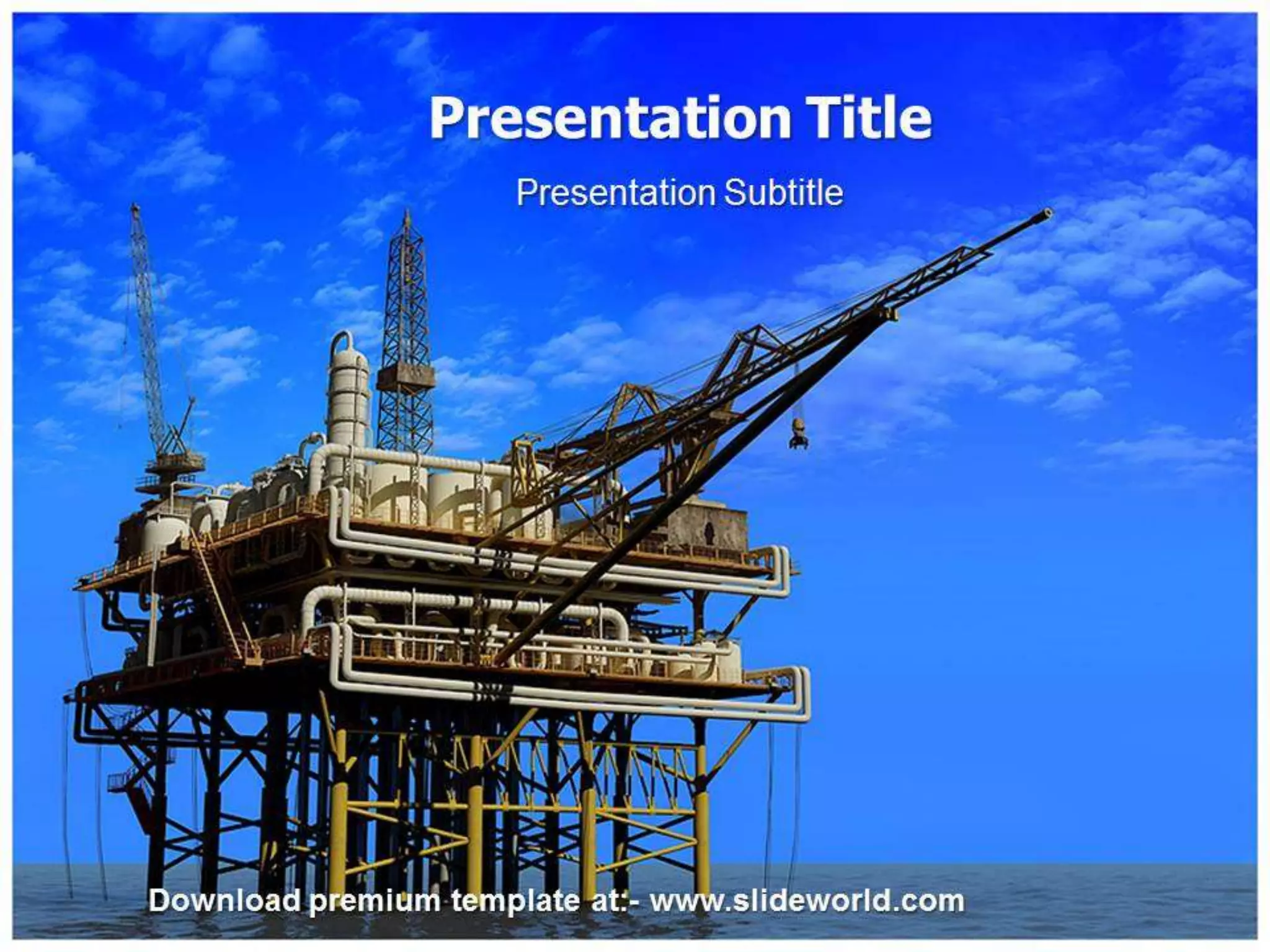 Presentation Title

Presentation Subtitle

Download premium template at:- www.slideworld.com